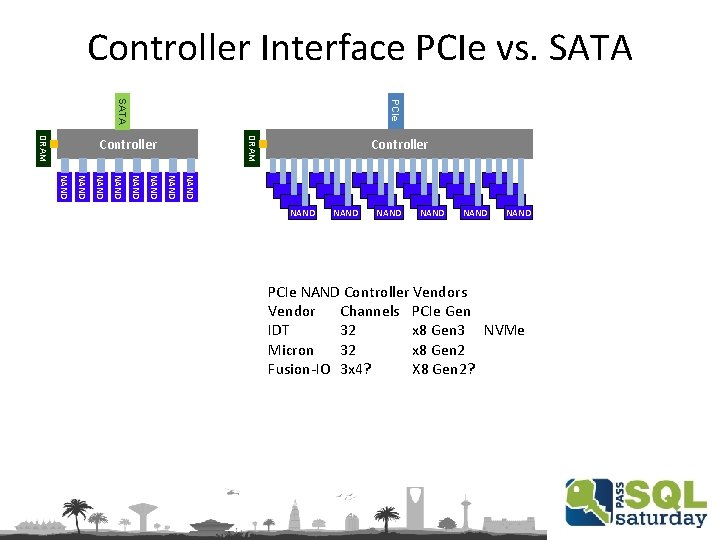 Controller Interface PCIe vs. SATA

SATA

DRAM

Controller

NAND NAND NAND NAND NAND NAND NAND NAND

PCIe

DRAM

Controller

NAND NAND NAND NAND NAND NAND

PCIe NAND Controller Vendors

| Vendor | Channels | PCIe Gen | |
|---|---|---|---|
| IDT | 32 | x8 Gen3 | NVMe |
| Micron | 32 | x8 Gen2 | |
| Fusion-IO | 3x4? | X8 Gen2? | |

PASS SQL saturday